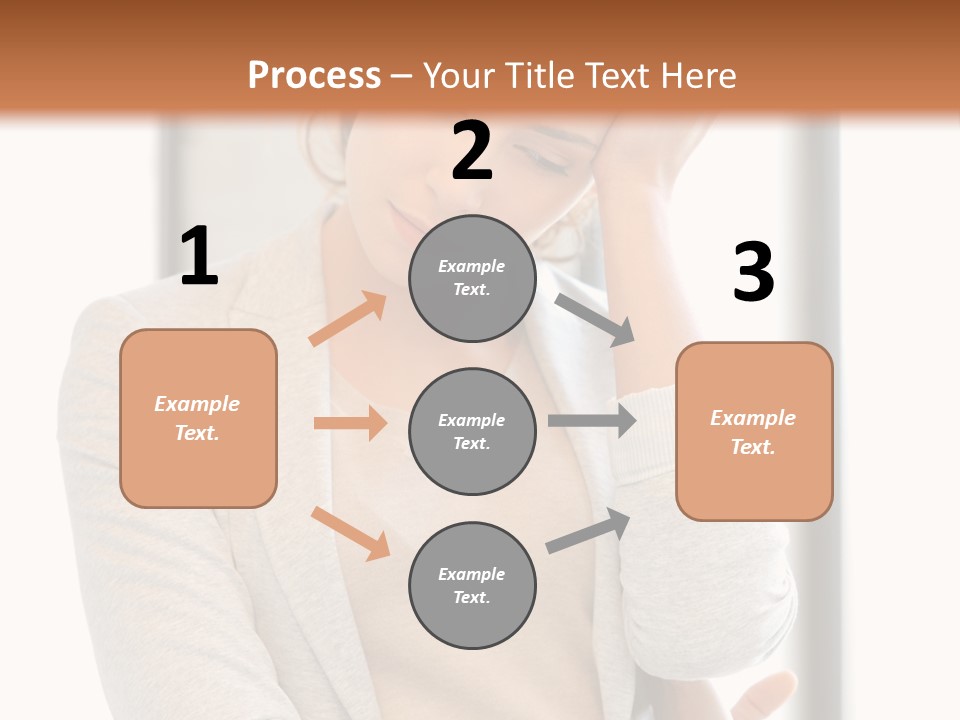 Process – Your Title Text Here

1

Example Text.

2

Example Text.

Example Text.

Example Text.

3

Example Text.